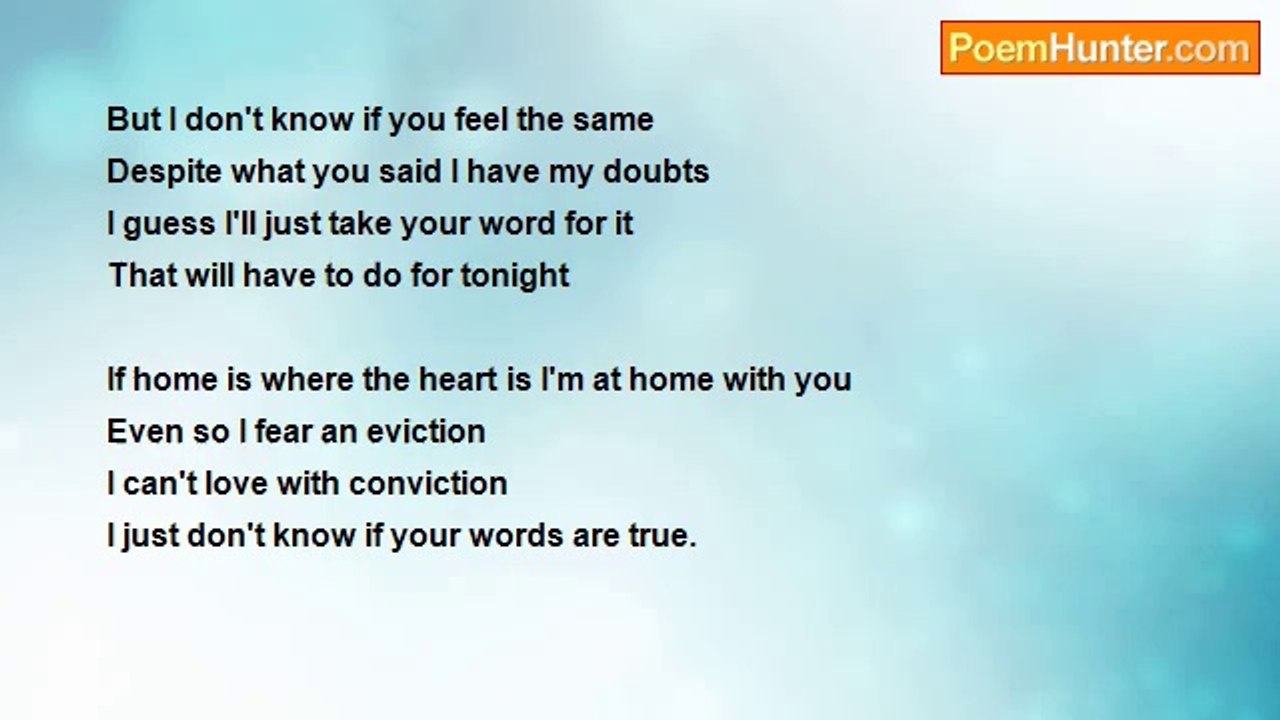 PoemHunter.com

But I don't know if you feel the same
Despite what you said I have my doubts
I guess I'll just take your word for it
That will have to do for tonight

If home is where the heart is I'm at home with you
Even so I fear an eviction
I can't love with conviction
I just don't know if your words are true.